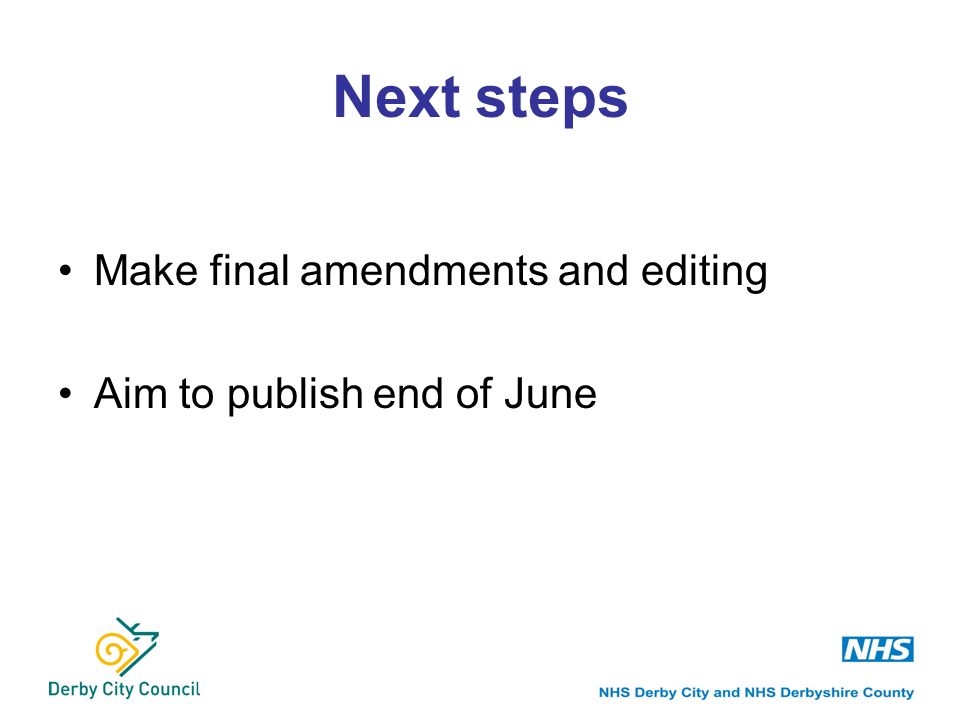 Next steps

• Make final amendments and editing

• Aim to publish end of June

Derby City Council

NHS

NHS Derby City and NHS Derbyshire County